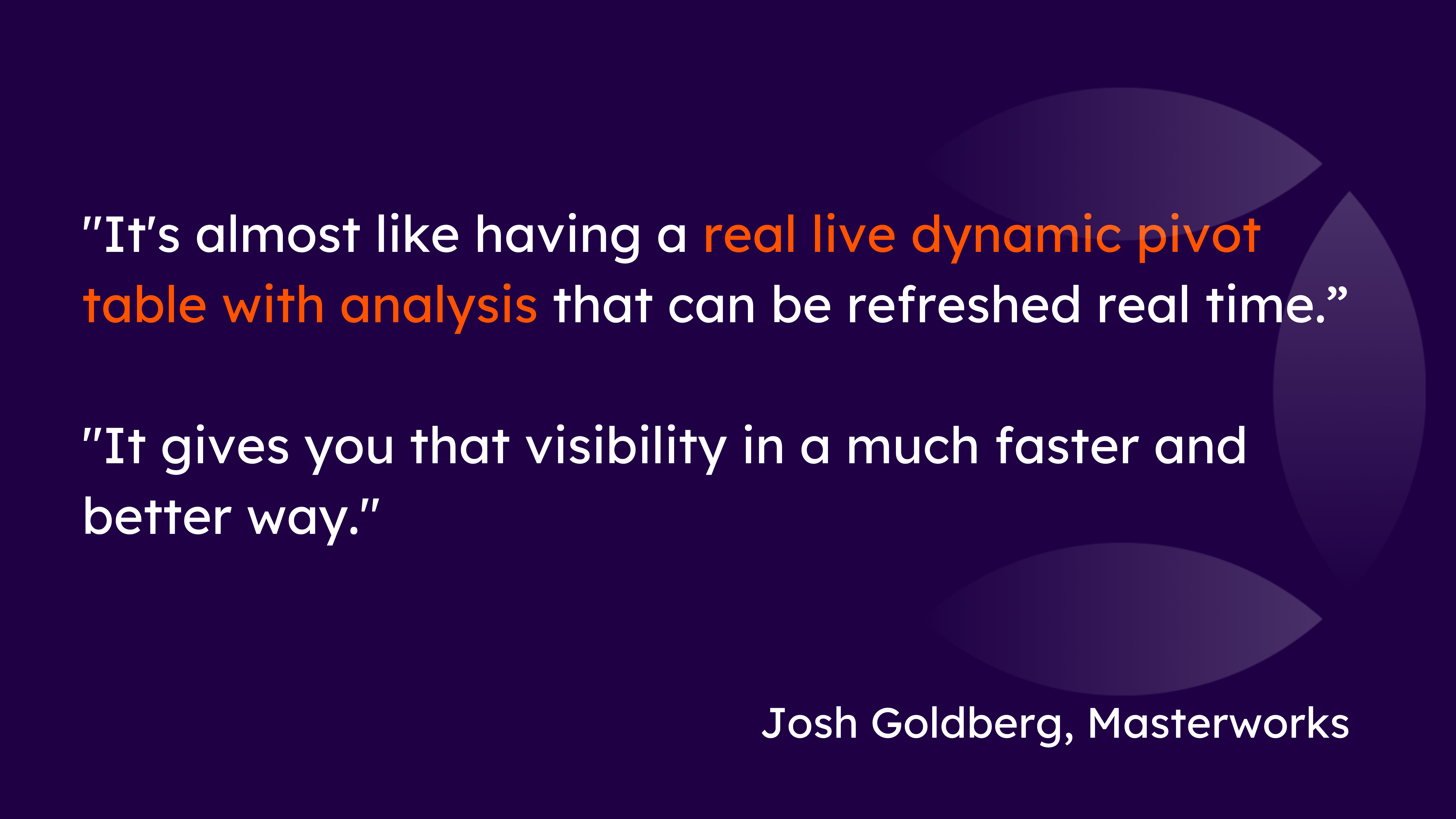 "It's almost like having a real live dynamic pivot table with analysis that can be refreshed real time.”

"It gives you that visibility in a much faster and better way."

Josh Goldberg, Masterworks